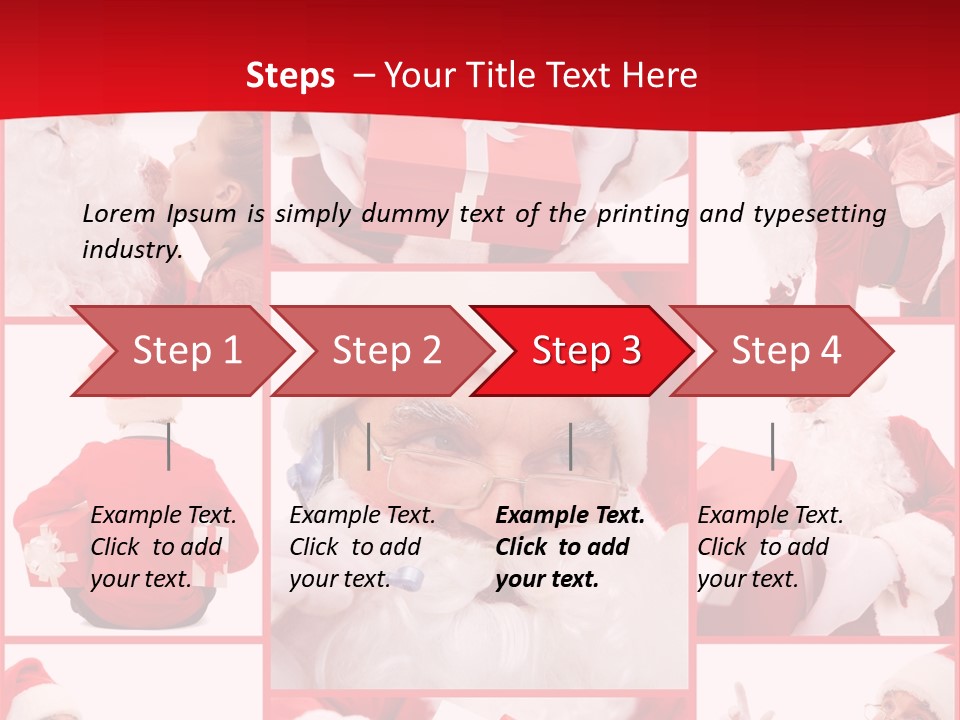 Steps – Your Title Text Here

Lorem Ipsum is simply dummy text of the printing and typesetting industry.

Step 1

Step 2

Step 3

Step 4

Example Text. Click to add your text.

Example Text. Click to add your text.

Example Text. Click to add your text.

Example Text. Click to add your text.